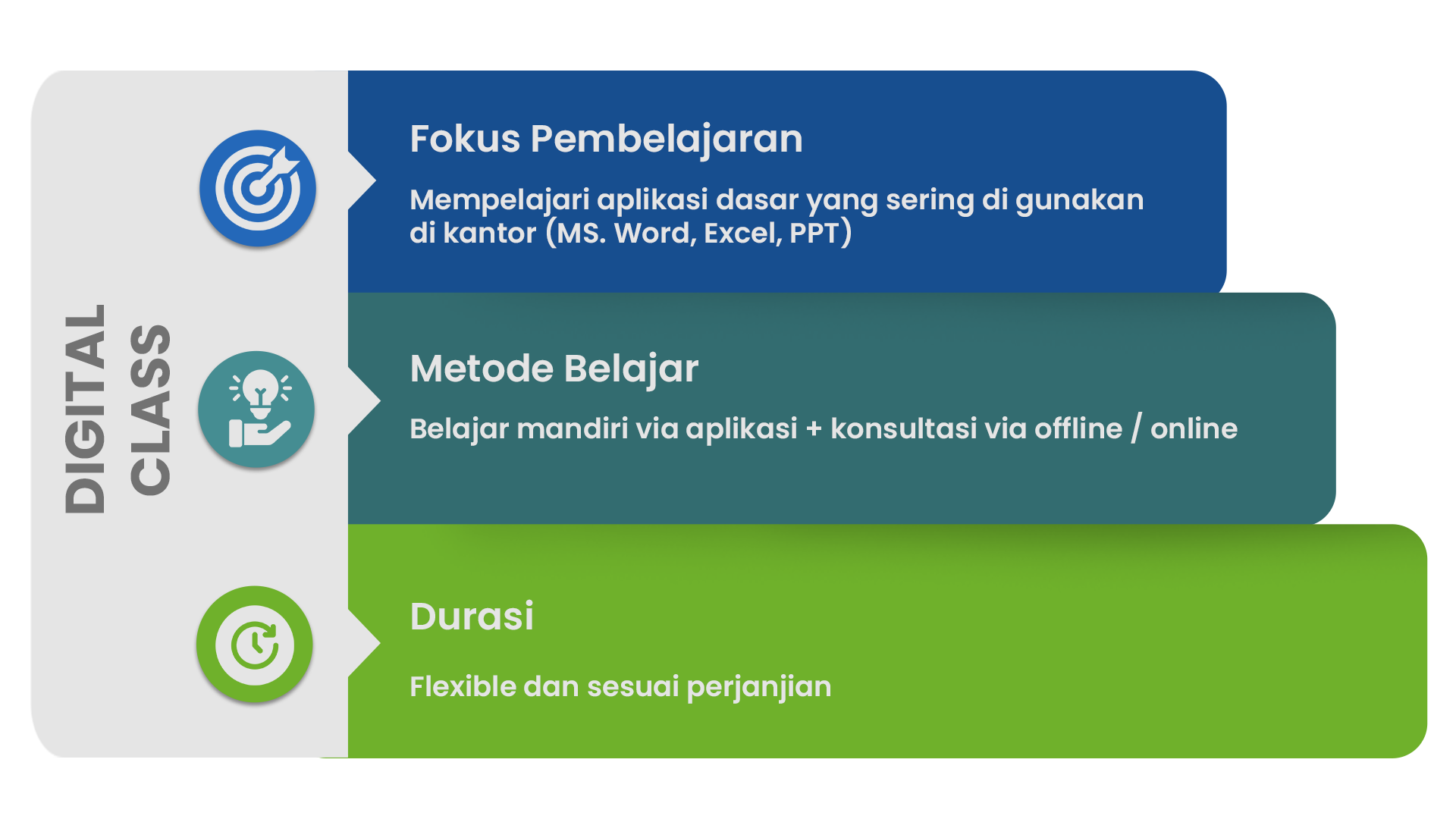 DIGITAL CLASS

Fokus Pembelajaran

Mempelajari aplikasi dasar yang sering di gunakan di kantor (MS. Word, Excel, PPT)

Metode Belajar

Belajar mandiri via aplikasi + konsultasi via offline / online

Durasi

Flexible dan sesuai perjanjian